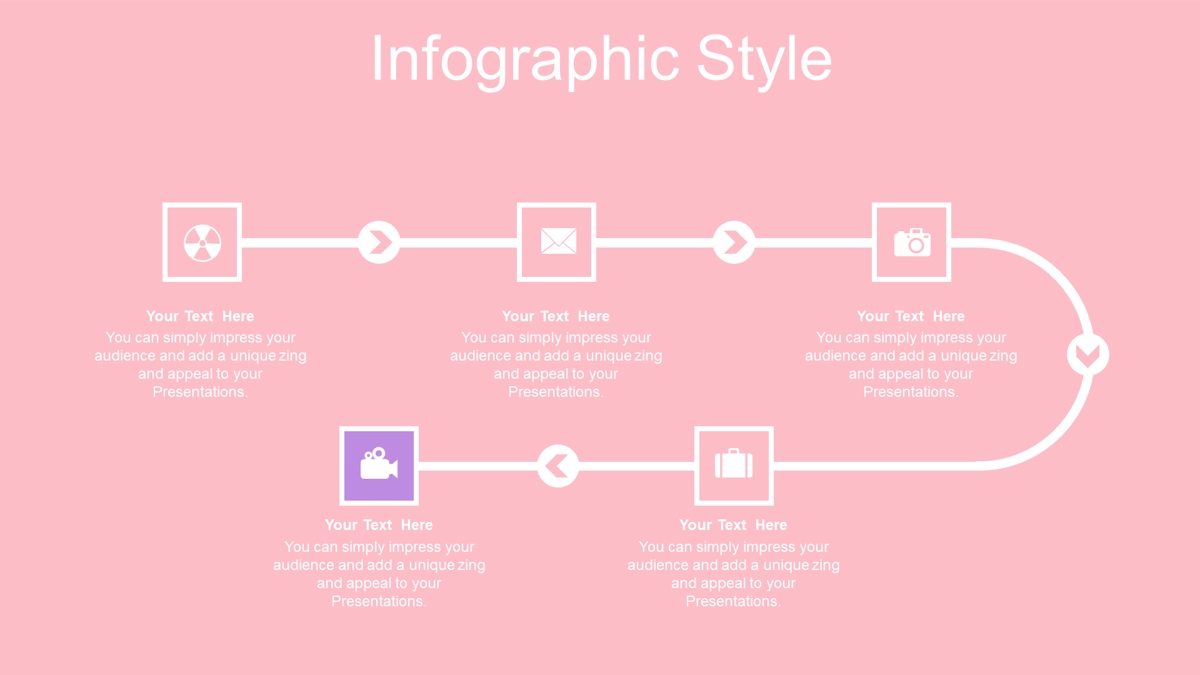 Infographic Style

Your Text Here
You can simply impress your audience and add a unique zing and appeal to your Presentations.

Your Text Here
You can simply impress your audience and add a unique zing and appeal to your Presentations.

Your Text Here
You can simply impress your audience and add a unique zing and appeal to your Presentations.

Your Text Here
You can simply impress your audience and add a unique zing and appeal to your Presentations.

Your Text Here
You can simply impress your audience and add a unique zing and appeal to your Presentations.